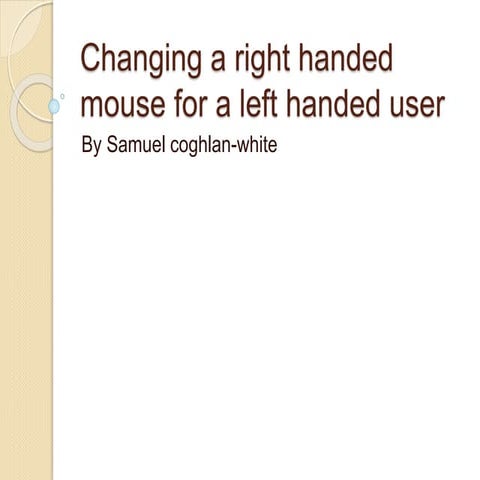 Changing a right handed mouse for a left handed user

By Samuel coghlan-white